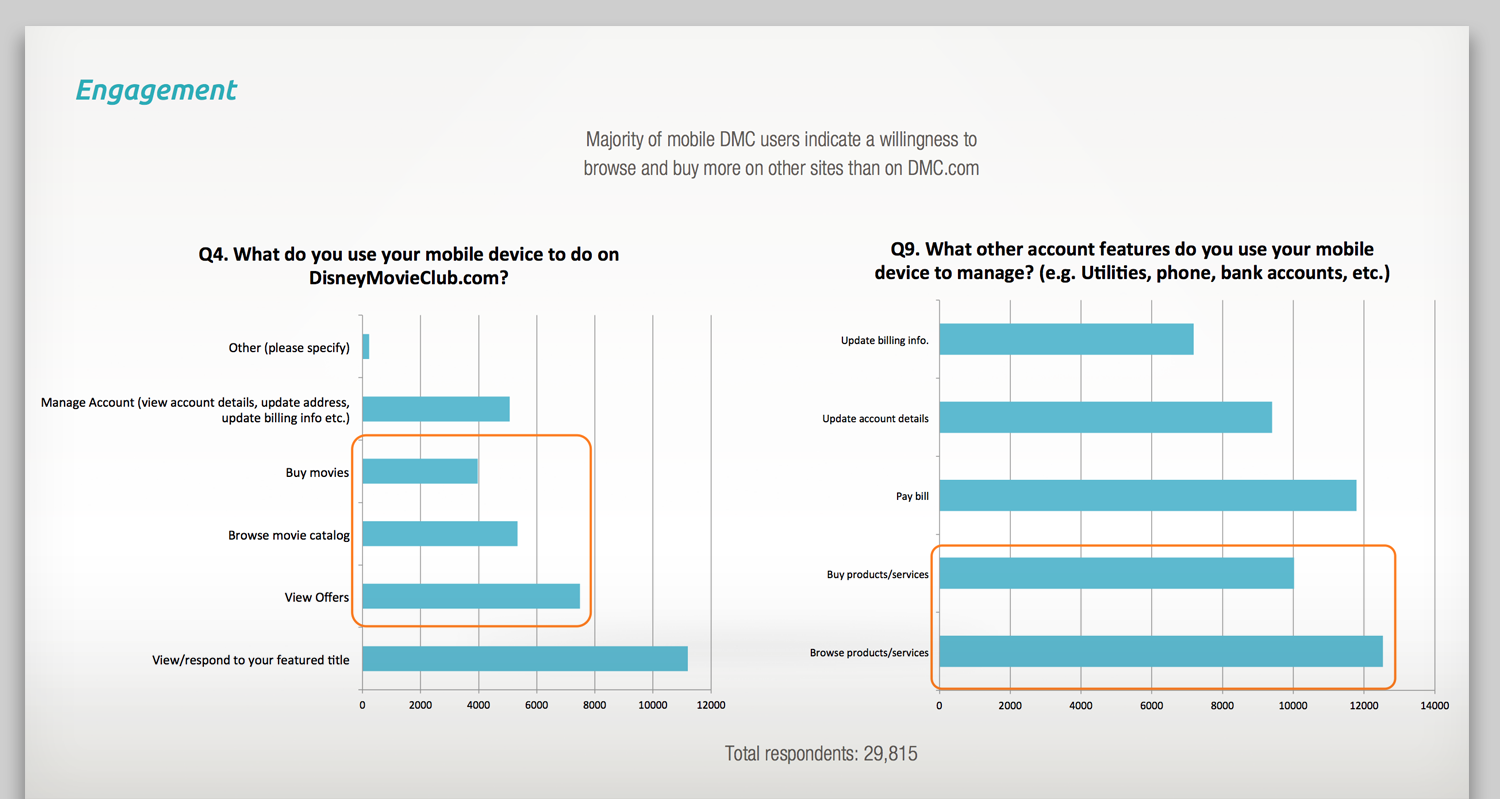 Engagement

Majority of mobile DMC users indicate a willingness to browse and buy more on other sites than on DMC.com

Q4. What do you use your mobile device to do on DisneyMovieClub.com?

Other (please specify)
Manage Account (view account details, update address, update billing info etc.)
Buy movies
Browse movie catalog
View Offers
View/respond to your featured title

0 2000 4000 6000 8000 10000 12000

Q9. What other account features do you use your mobile device to manage? (e.g. Utilities, phone, bank accounts, etc.)

Update billing info.
Update account details
Pay bill
Buy products/services
Browse products/services

0 2000 4000 6000 8000 10000 12000 14000

Total respondents: 29,815